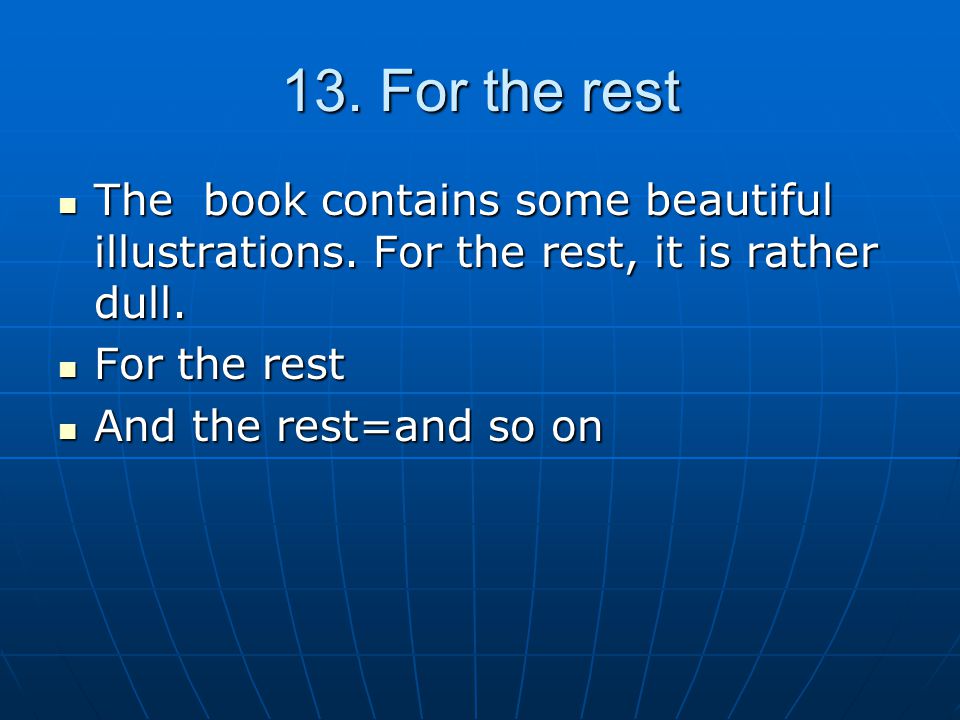 13. For the rest

- The  book contains some beautiful illustrations. For the rest, it is rather dull.
- For the rest
- And the rest=and so on